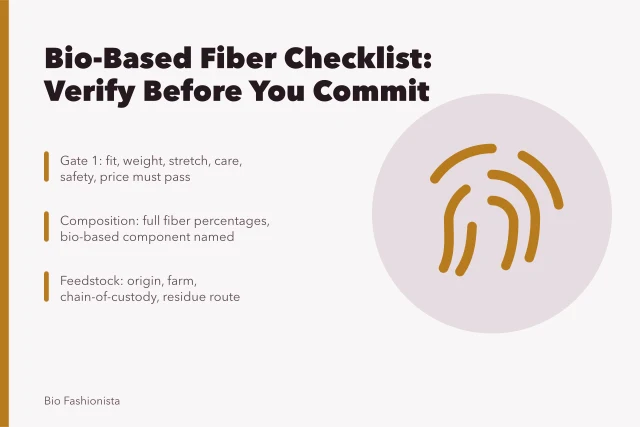 Bio-Based Fiber Checklist: Verify Before You Commit

Gate 1: fit, weight, stretch, care, safety, price must pass

Composition: full fiber percentages, bio-based component named

Feedstock: origin, farm, chain-of-custody, residue route

Bio Fashionista